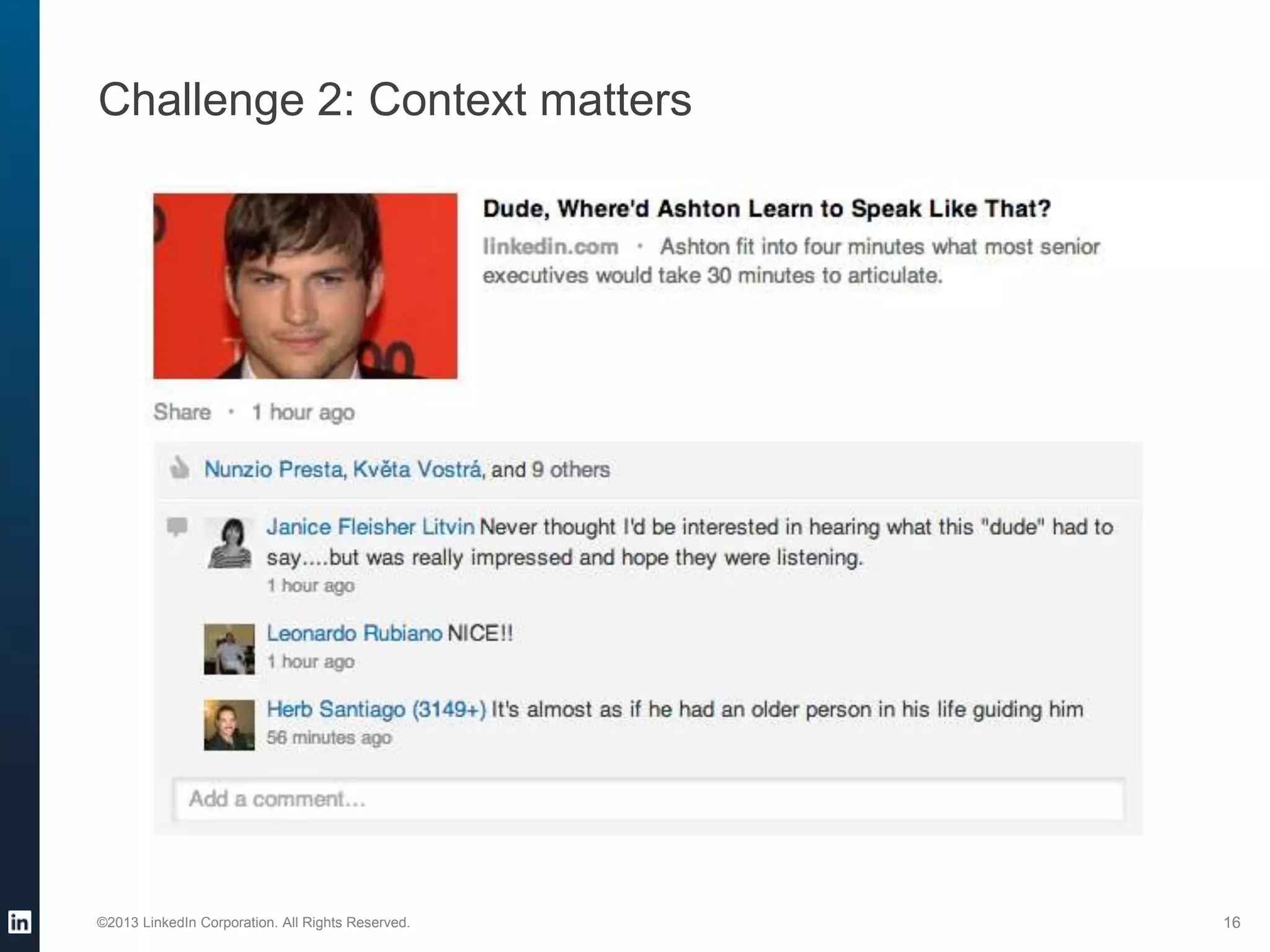 Challenge 2: Context matters

Dude, Where'd Ashton Learn to Speak Like That?

linkedin.com · Ashton fit into four minutes what most senior executives would take 30 minutes to articulate.

Share · 1 hour ago

Nunzio Presta, Květa Vostrá, and 9 others

Janice Fleisher Litvin Never thought I'd be interested in hearing what this "dude" had to say....but was really impressed and hope they were listening.
1 hour ago

Leonardo Rubiano NICE!!
1 hour ago

Herb Santiago (3149+) It's almost as if he had an older person in his life guiding him
56 minutes ago

Add a comment...

in

©2013 LinkedIn Corporation. All Rights Reserved.

16